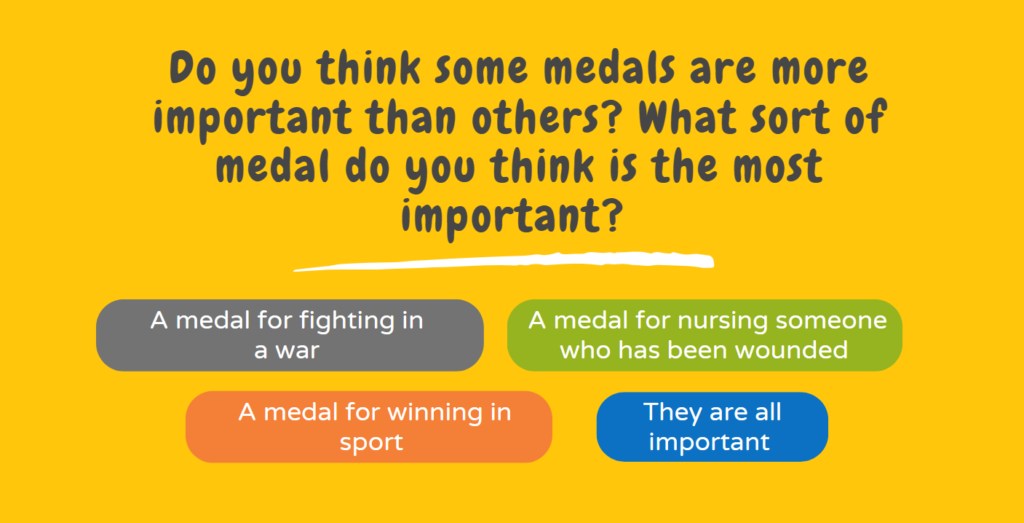 Do you think some medals are more important than others? What sort of medal do you think is the most important?

A medal for fighting in a war

A medal for nursing someone who has been wounded

A medal for winning in sport

They are all important